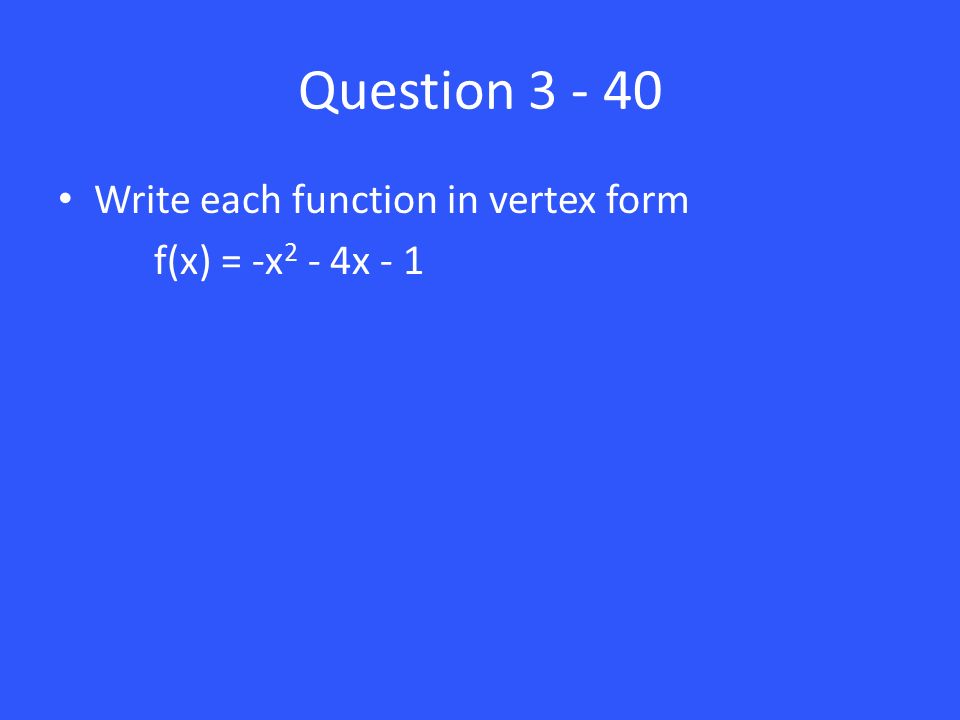 Question 3 - 40

• Write each function in vertex form

$f(x) = -x^2 - 4x - 1$